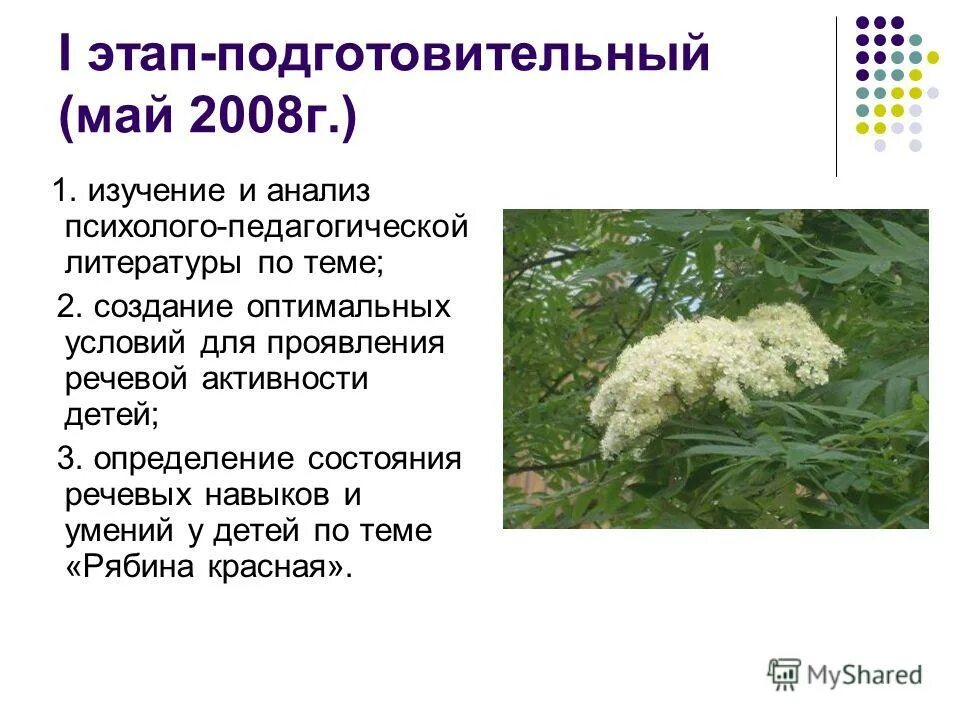 I этап-подготовительный (май 2008г.)

1. изучение и анализ психолого-педагогической литературы по теме;

2. создание оптимальных условий для проявления речевой активности детей;

3. определение состояния речевых навыков и умений у детей по теме «Рябина красная».

MyShared